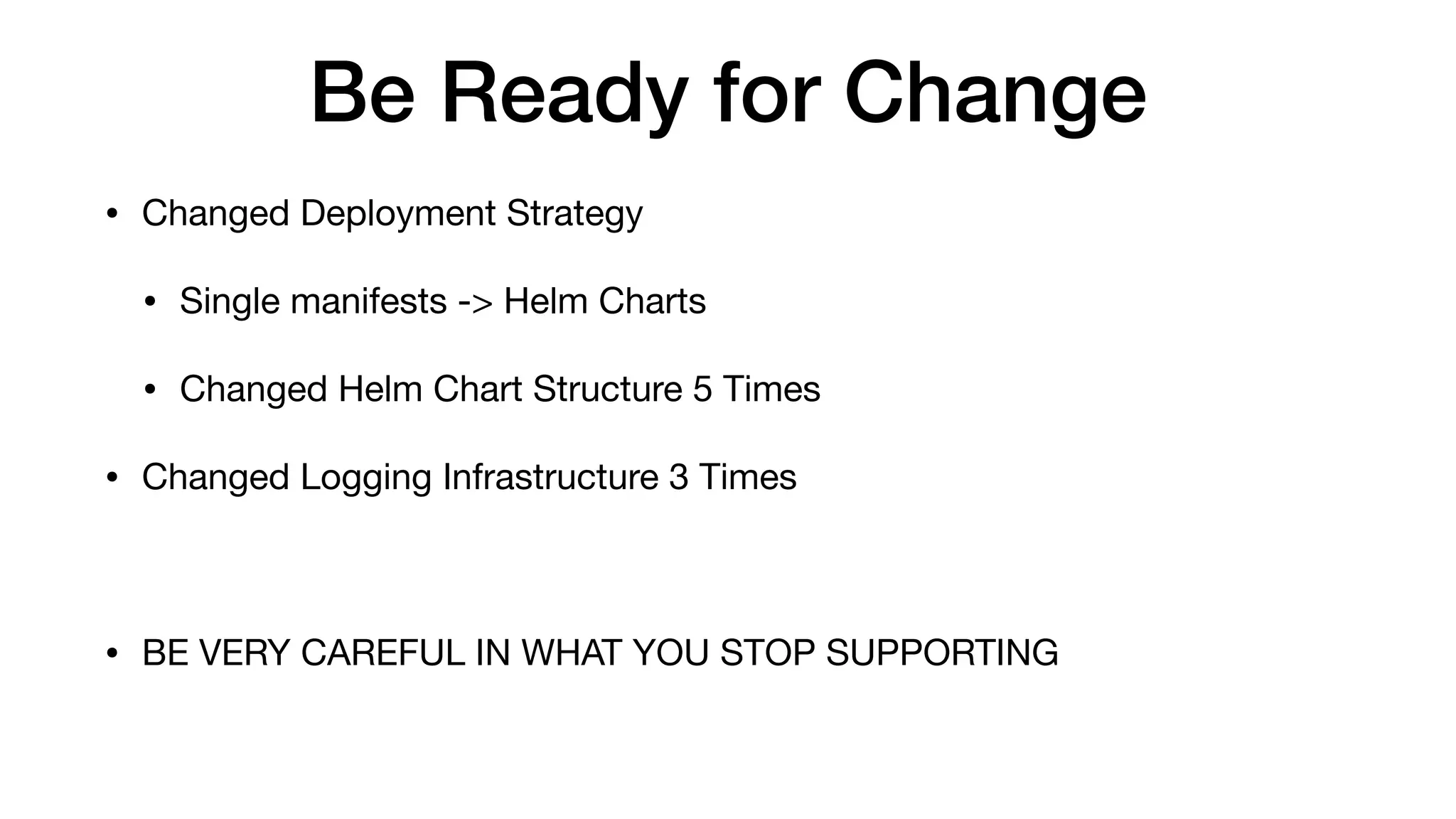 Be Ready for Change

• Changed Deployment Strategy

• Single manifests -> Helm Charts

• Changed Helm Chart Structure 5 Times

• Changed Logging Infrastructure 3 Times

• BE VERY CAREFUL IN WHAT YOU STOP SUPPORTING